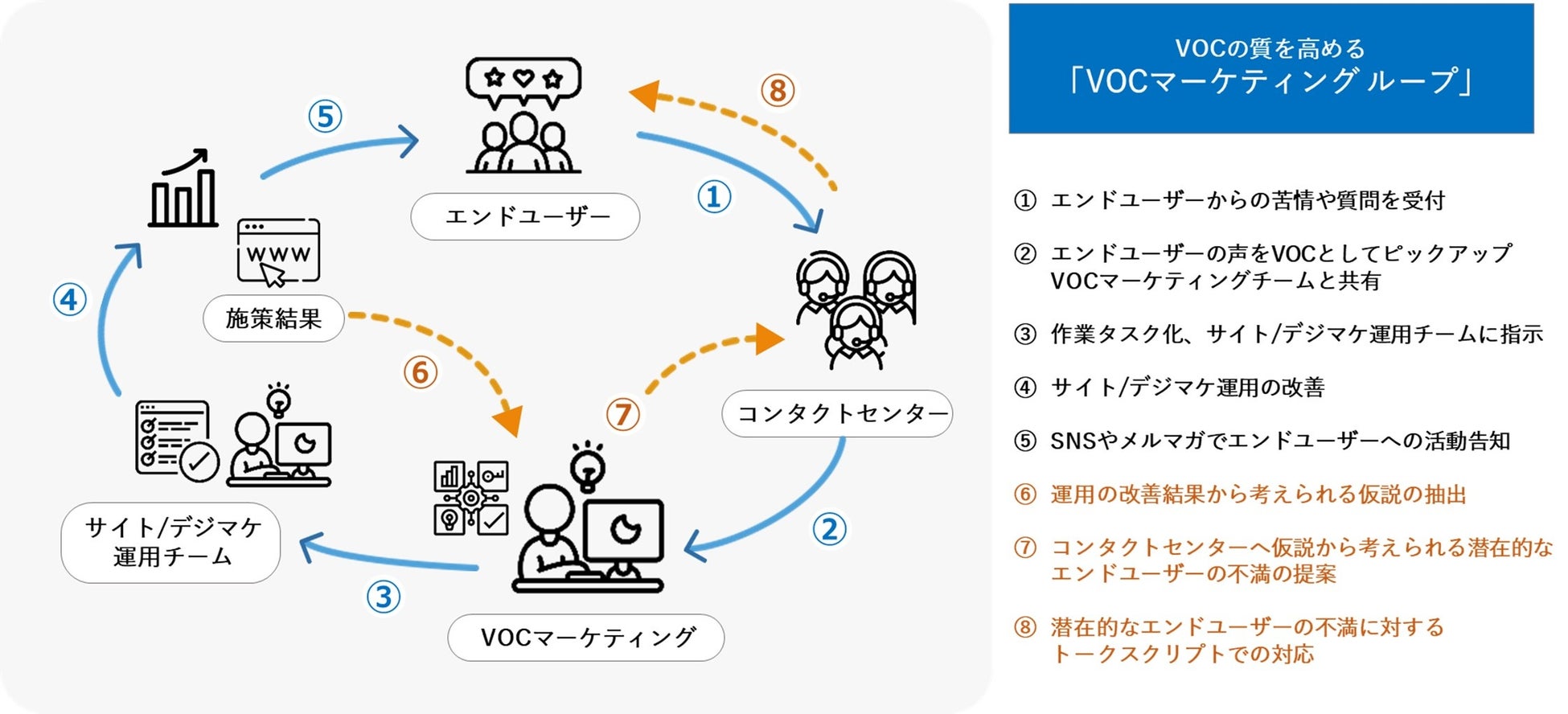 ⑤

⑧

エンドユーザー

①

www

④

施策結果

⑥

⑦

コンタクトセンター

サイト/デジマケ
運用チーム

②

③

VOCマーケティング

VOCの質を高める
「VOCマーケティング ループ」

① エンドユーザーからの苦情や質問を受付

② エンドユーザーの声をVOCとしてピックアップ
VOCマーケティングチームと共有

③ 作業タスク化、サイト/デジマケ運用チームに指示

④ サイト/デジマケ運用の改善

⑤ SNSやメルマガでエンドユーザーへの活動告知

⑥ 運用の改善結果から考えられる仮説の抽出

⑦ コンタクトセンターへ仮説から考えられる潜在的な
エンドユーザーの不満の提案

⑧ 潜在的なエンドユーザーの不満に対する
トークスクリプトでの対応